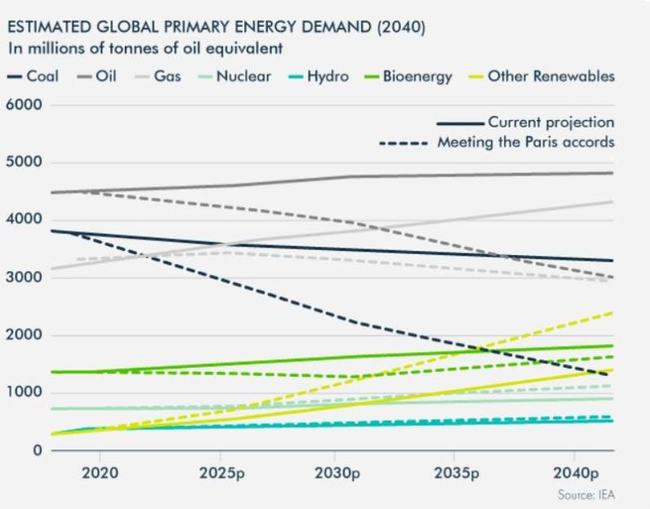 ESTIMATED GLOBAL PRIMARY ENERGY DEMAND (2040)
In millions of tonnes of oil equivalent

Coal Oil Gas Nuclear Hydro Bioenergy Other Renewables

Current projection
Meeting the Paris accords

6000
5000
4000
3000
2000
1000
0

2020 2025p 2030p 2035p 2040p

Source: IEA